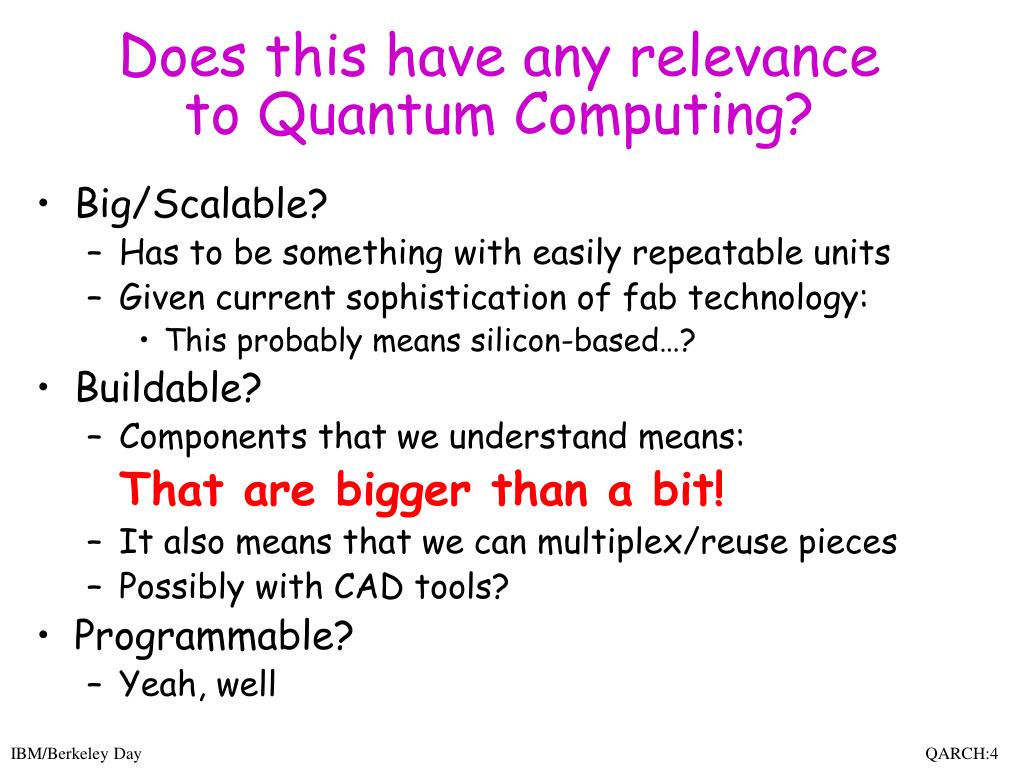 Does this have any relevance to Quantum Computing?

• Big/Scalable?
– Has to be something with easily repeatable units
– Given current sophistication of fab technology:
• This probably means silicon-based…?
• Buildable?
– Components that we understand means:
That are bigger than a bit!
– It also means that we can multiplex/reuse pieces
– Possibly with CAD tools?
• Programmable?
– Yeah, well

IBM/Berkeley Day

QARCH:4